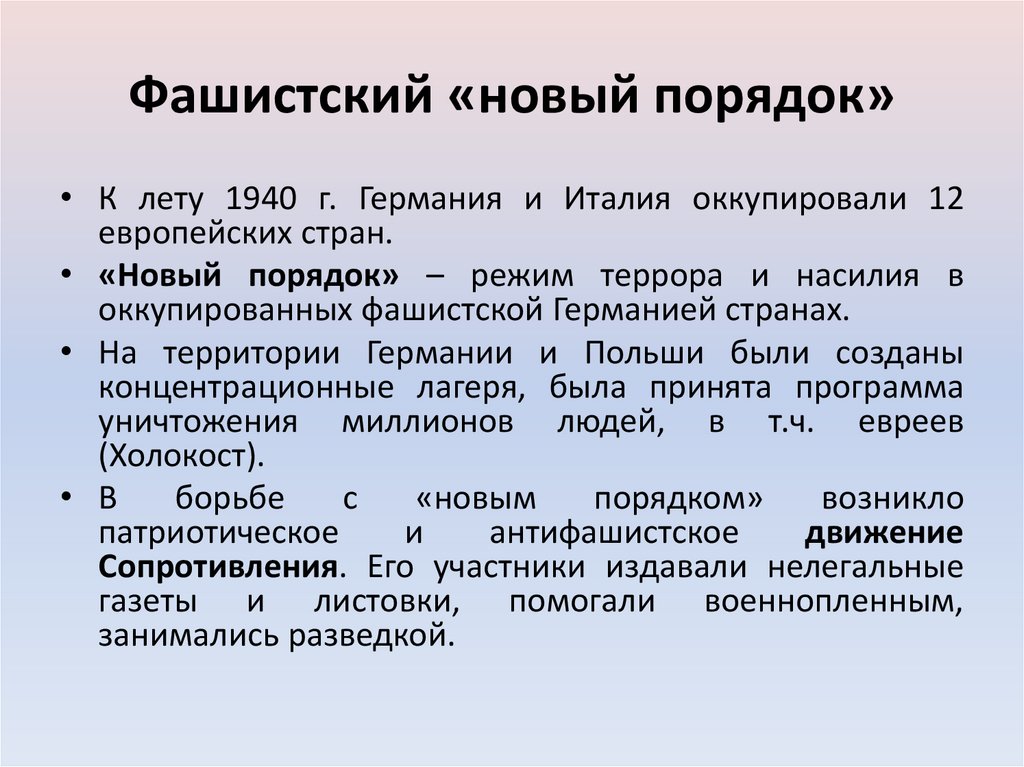 Фашистский «новый порядок»

• К лету 1940 г. Германия и Италия оккупировали 12 европейских стран.

• «Новый порядок» – режим террора и насилия в оккупированных фашистской Германией странах.

• На территории Германии и Польши были созданы концентрационные лагеря, была принята программа уничтожения миллионов людей, в т.ч. евреев (Холокост).

• В борьбе с «новым порядком» возникло патриотическое и антифашистское движение Сопротивления. Его участники издавали нелегальные газеты и листовки, помогали военнопленным, занимались разведкой.